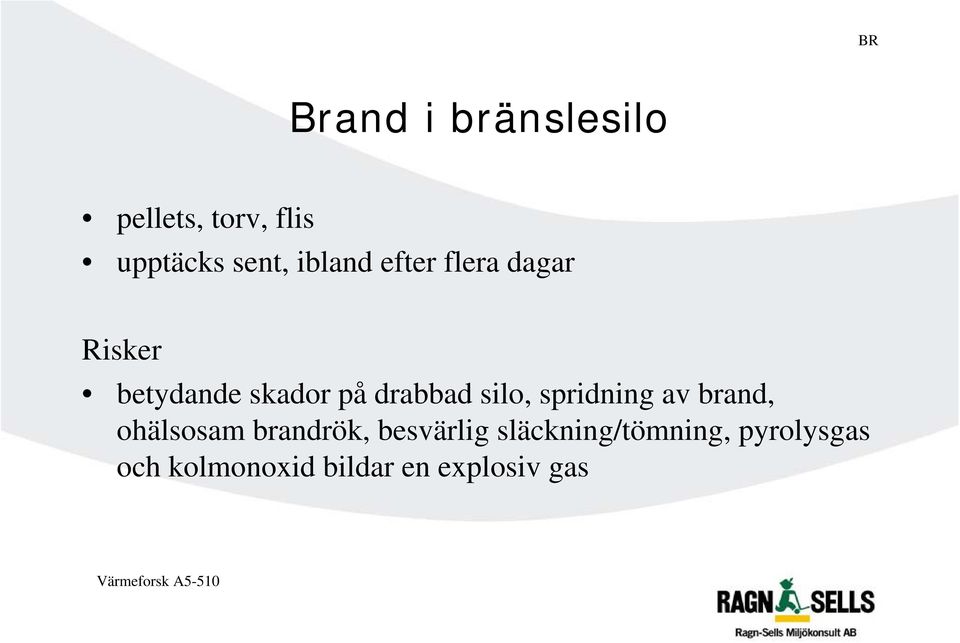 BR

Brand i bränslesilo

• pellets, torv, flis
• upptäcks sent, ibland efter flera dagar

Risker
• betydande skador på drabbad silo, spridning av brand, ohälsosam brandrök, besvärlig släckning/tömning, pyrolysgas och kolmonoxid bildar en explosiv gas

Värmeforsk A5-510

RAGN SELLS
Ragn-Sells Miljökonsult AB